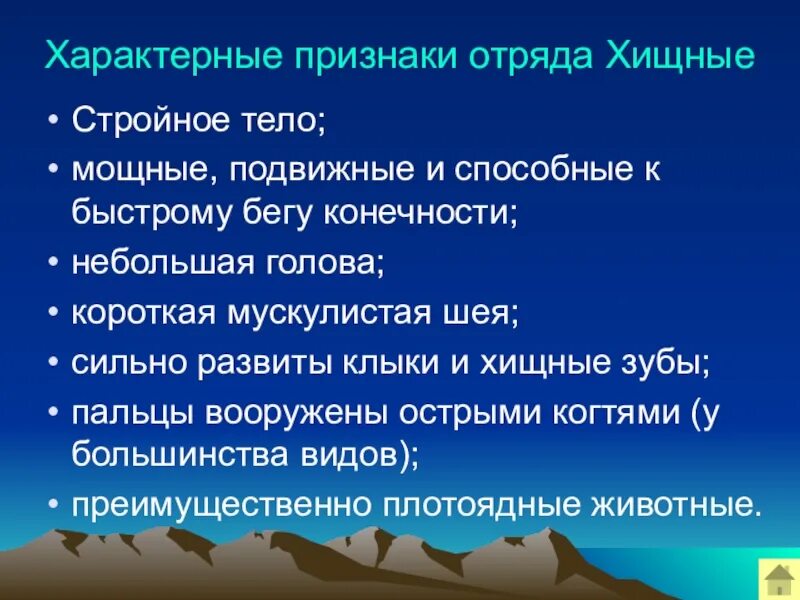 Характерные признаки отряда Хищные

• Стройное тело;
• мощные, подвижные и способные к быстрому бегу конечности;
• небольшая голова;
• короткая мускулистая шея;
• сильно развиты клыки и хищные зубы;
• пальцы вооружены острыми когтями (у большинства видов);
• преимущественно плотоядные животные.